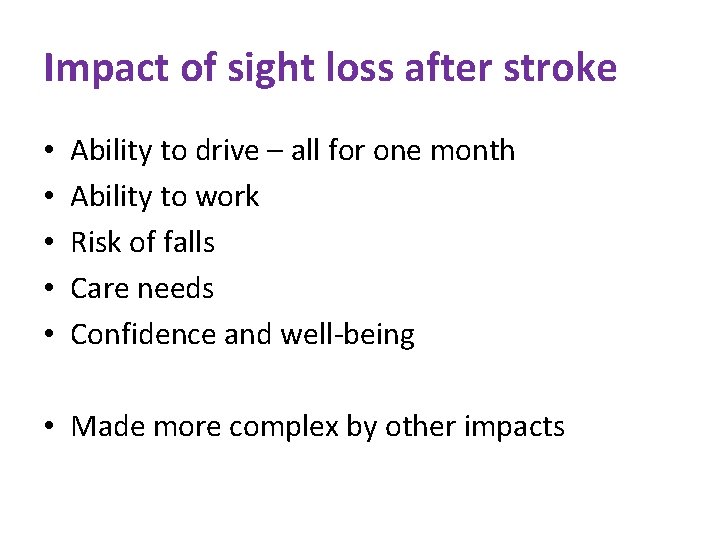 Impact of sight loss after stroke

• Ability to drive – all for one month
• Ability to work
• Risk of falls
• Care needs
• Confidence and well-being

• Made more complex by other impacts